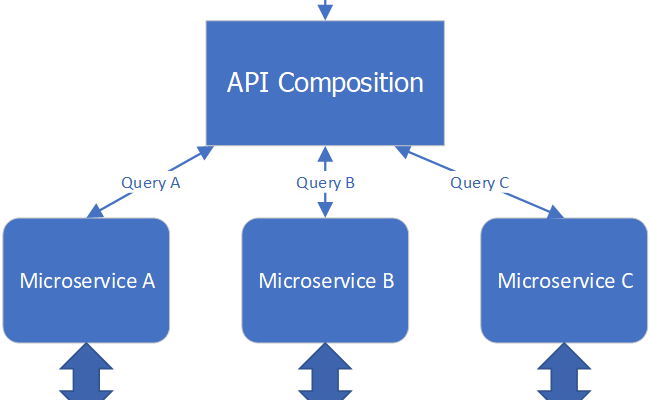 API Composition

Query A

Query B

Query C

Microservice A

Microservice B

Microservice C